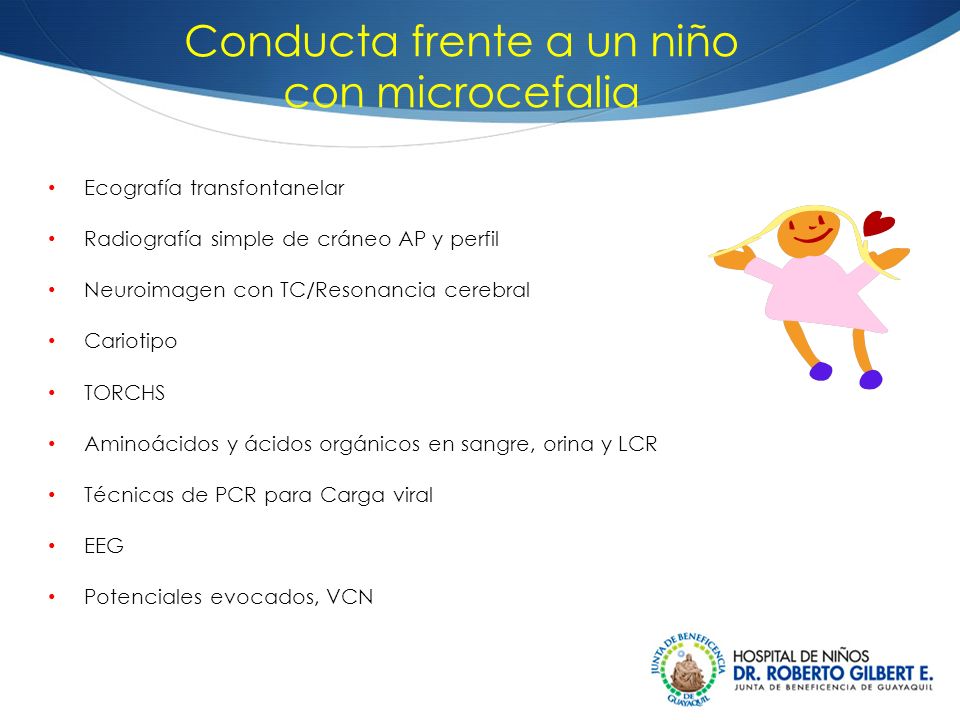 Conducta frente a un niño con microcefalia

• Ecografía transfontanelar
• Radiografía simple de cráneo AP y perfil
• Neuroimagen con TC/Resonancia cerebral
• Cariotipo
• TORCHS
• Aminoácidos y ácidos orgánicos en sangre, orina y LCR
• Técnicas de PCR para Carga viral
• EEG
• Potenciales evocados, VCN

JUNTA DE BENEFICENCIA DE GUAYAQUIL
HOSPITAL DE NIÑOS
DR. ROBERTO GILBERT E.
JUNTA DE BENEFICENCIA DE GUAYAQUIL